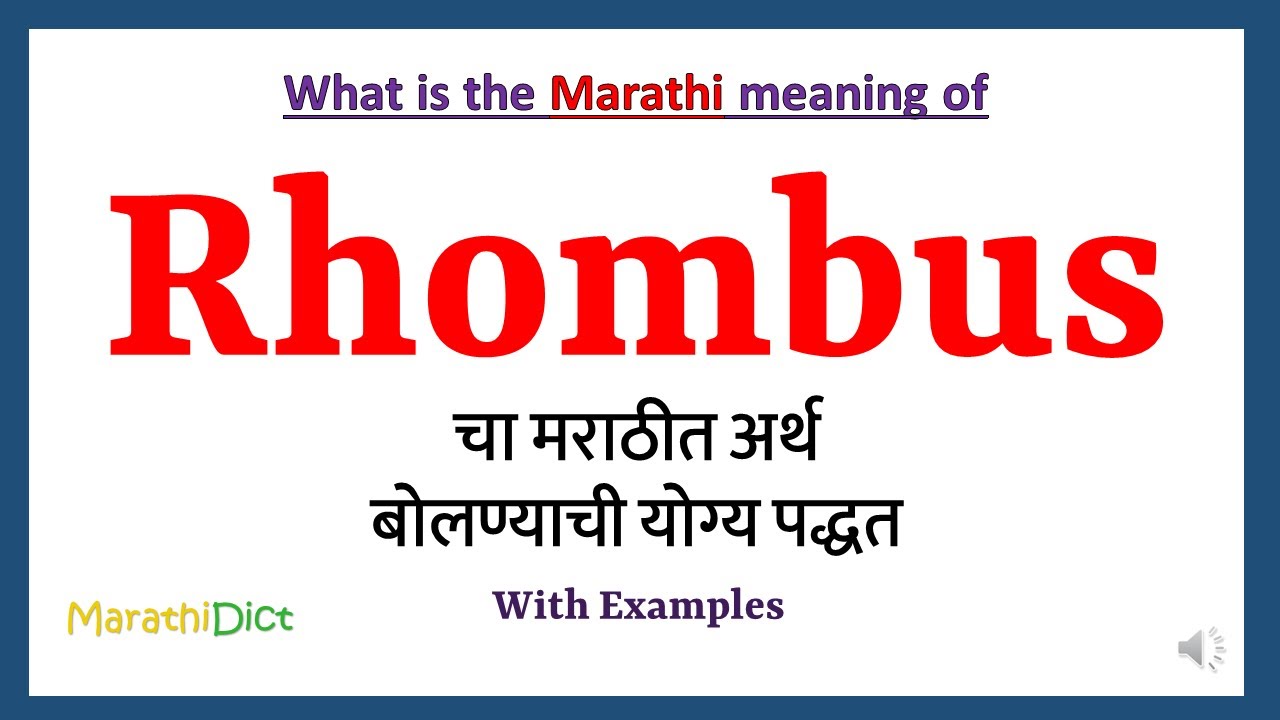 What is the Marathi meaning of

Rhombus

चा मराठीत अर्थ
बोलण्याची योग्य पद्धत

With Examples

MarathiDict